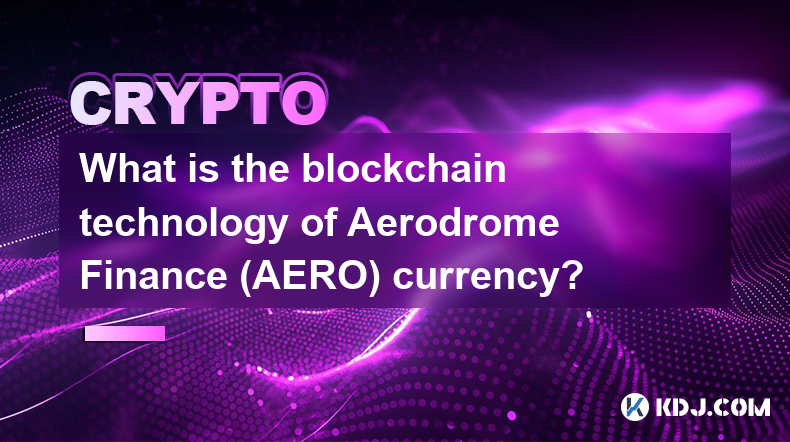 CRYPTO

What is the blockchain technology of Aerodrome Finance (AERO) currency?

KDJ.COM